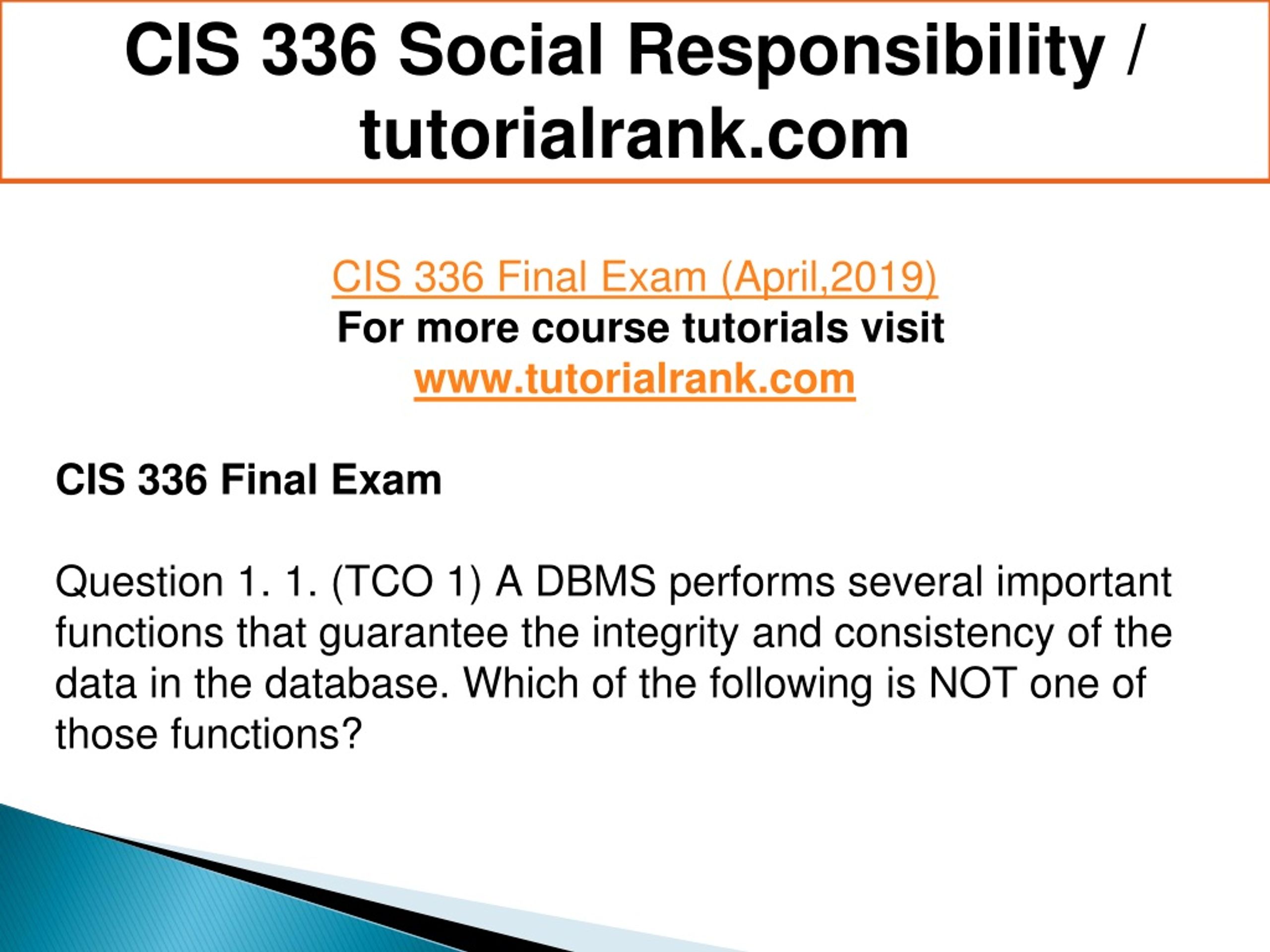 CIS 336 Social Responsibility / tutorialrank.com

CIS 336 Final Exam (April,2019)
For more course tutorials visit
www.tutorialrank.com

CIS 336 Final Exam

Question 1. 1. (TCO 1) A DBMS performs several important functions that guarantee the integrity and consistency of the data in the database. Which of the following is NOT one of those functions?